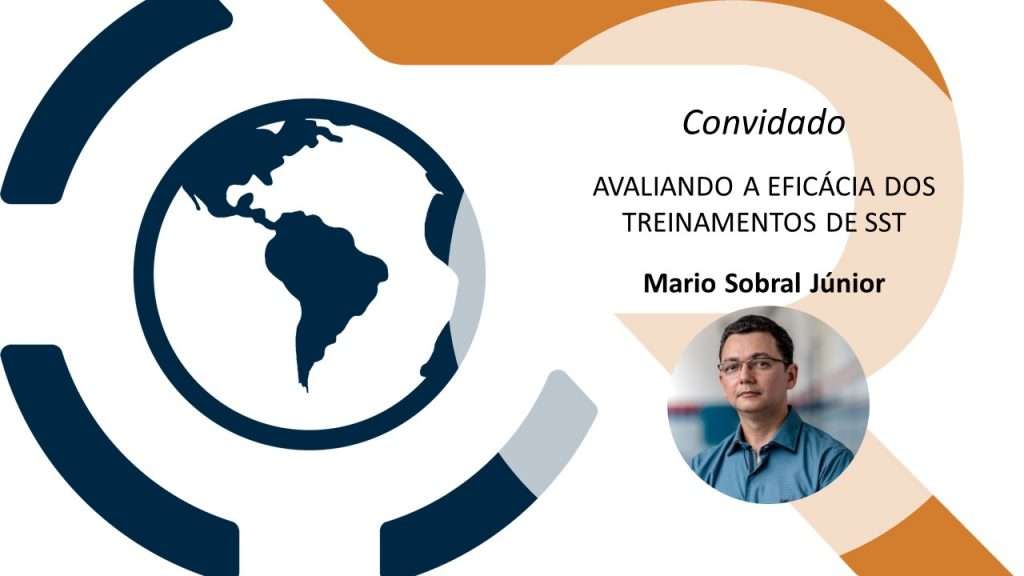 Convidado

AVALIANDO A EFICÁCIA DOS TREINAMENTOS DE SST

Mario Sobral Júnior